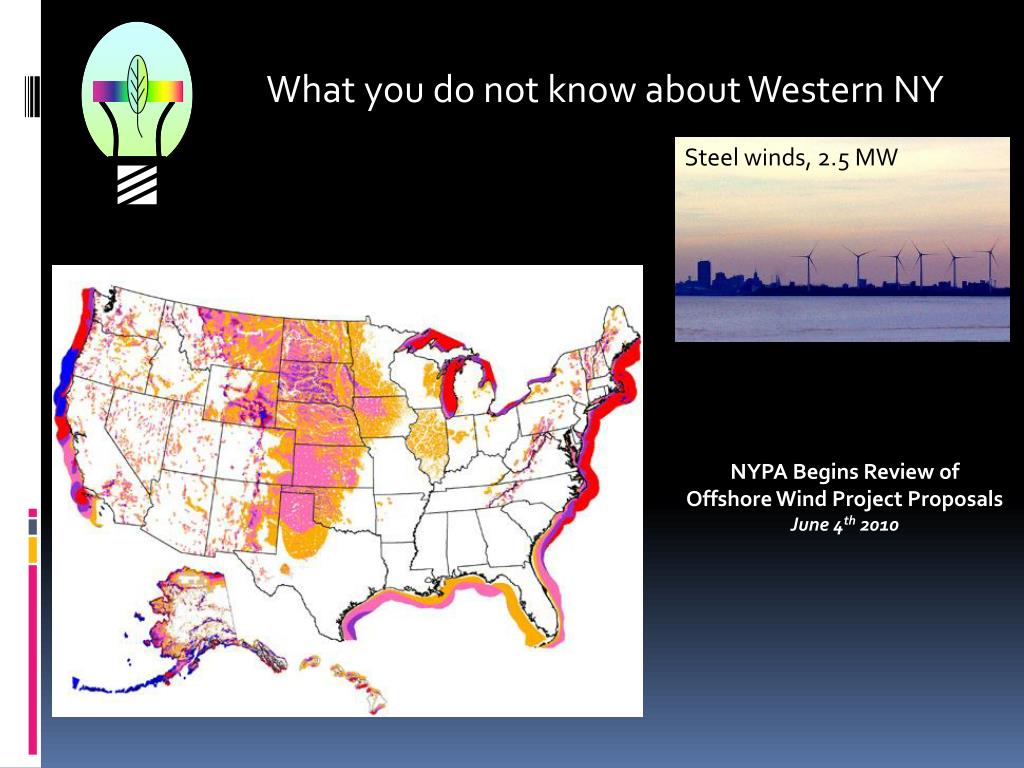 What you do not know about Western NY

Steel winds, 2.5 MW

NYPA Begins Review of Offshore Wind Project Proposals
June 4$^{th}$ 2010